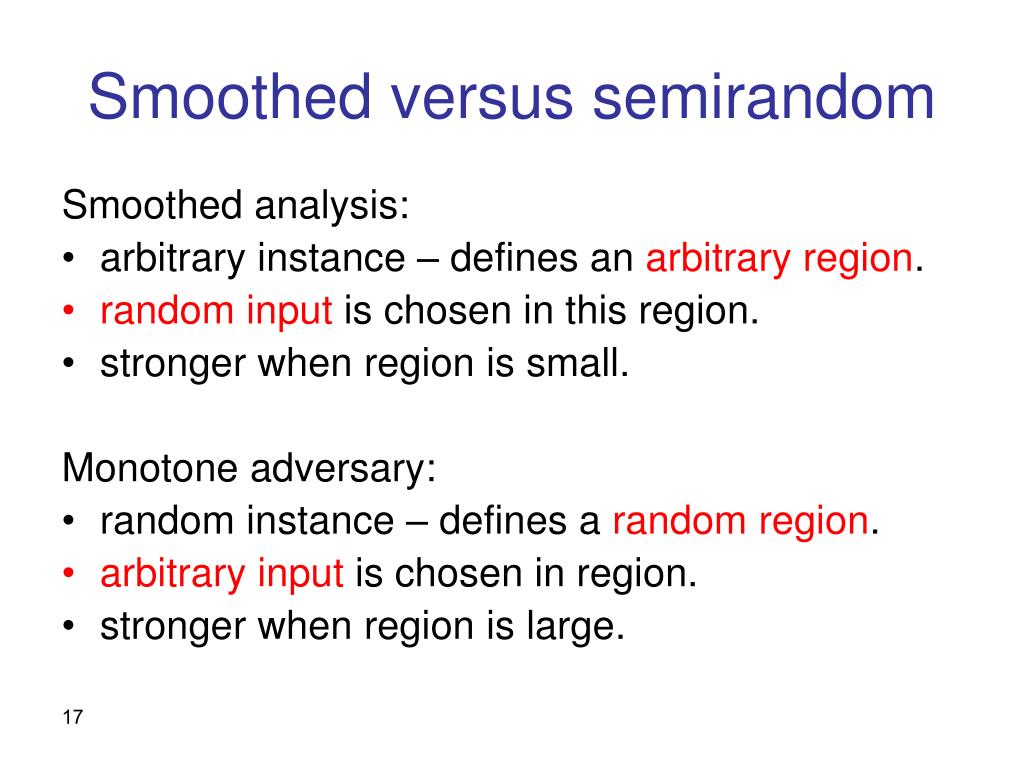 Smoothed versus semirandom

Smoothed analysis:
• arbitrary instance – defines an arbitrary region.
• random input is chosen in this region.
• stronger when region is small.

Monotone adversary:
• random instance – defines a random region.
• arbitrary input is chosen in region.
• stronger when region is large.

17